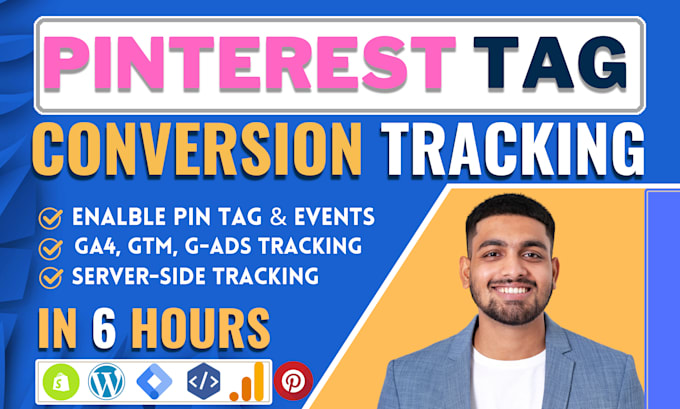 PINTEREST TAG
CONVERSION TRACKING

ENALBLE PIN TAG & EVENTS
GA4, GTM, G-ADS TRACKING
SERVER-SIDE TRACKING

IN 6 HOURS